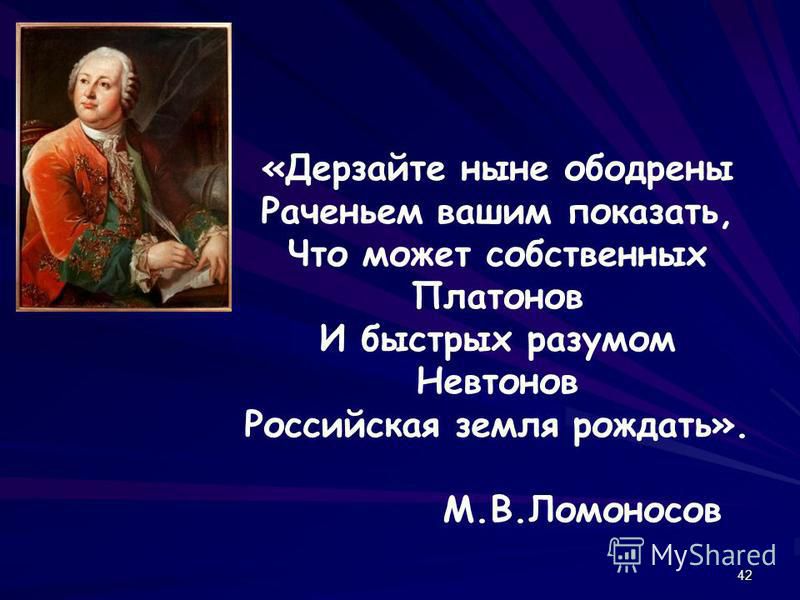 «Дерзайте ныне ободрены
Раченьем вашим показать,
Что может собственных
Платонов
И быстрых разумом
Невтонов
Российская земля рождать».

М.В.Ломоносов

MyShared

42